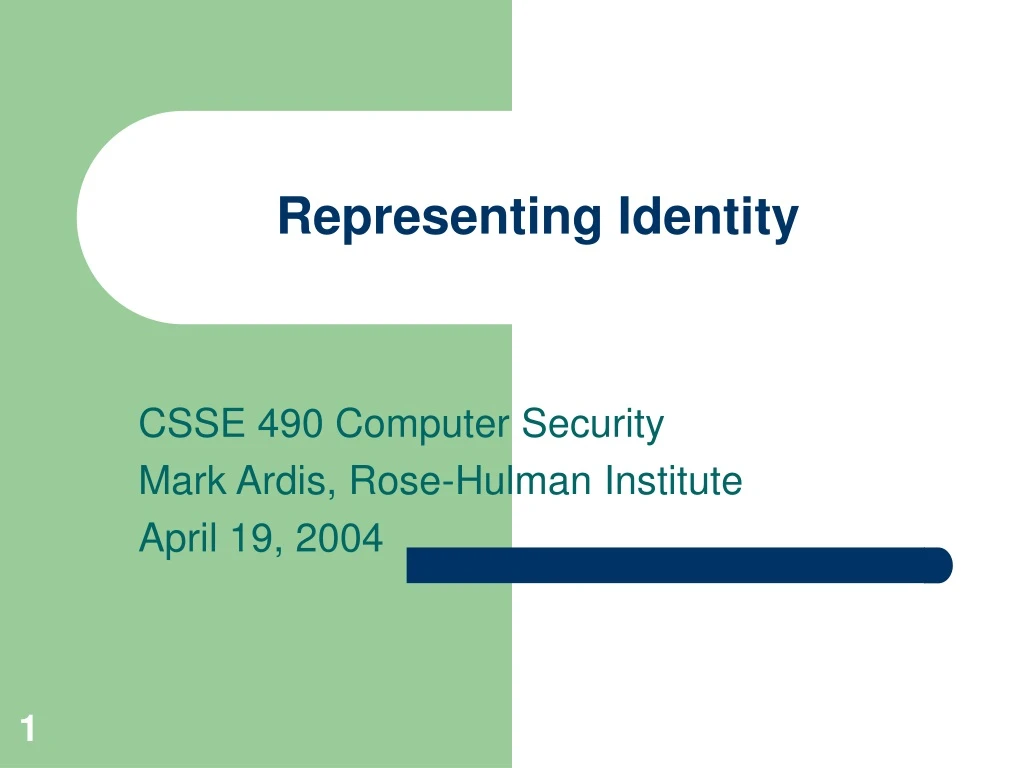 Representing Identity

CSSE 490 Computer Security
Mark Ardis, Rose-Hulman Institute
April 19, 2004

1